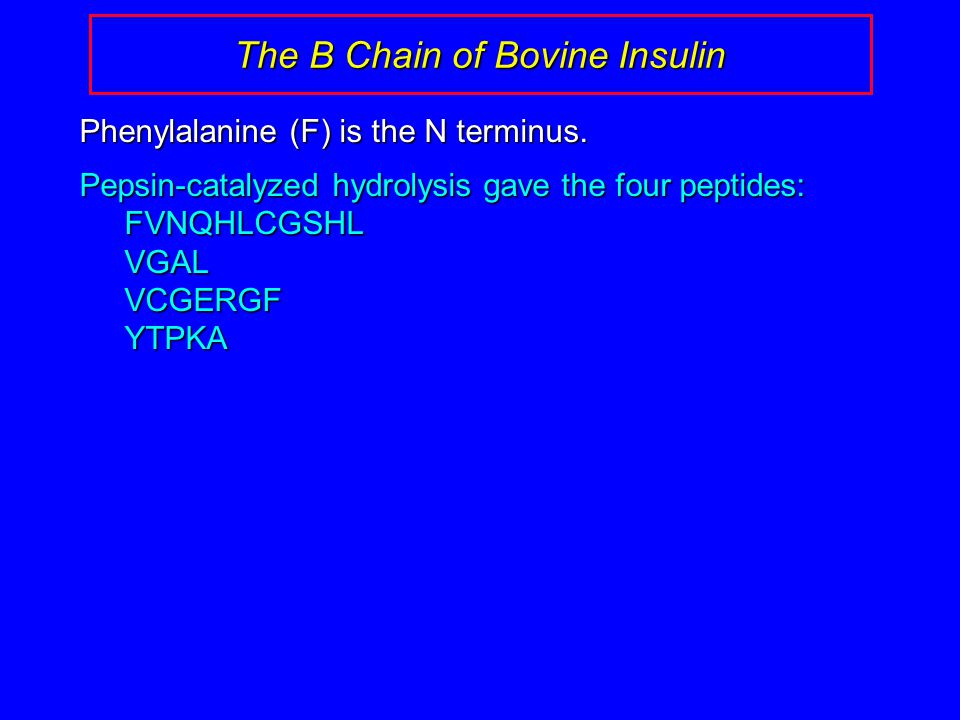 The B Chain of Bovine Insulin

Phenylalanine (F) is the N terminus.

Pepsin-catalyzed hydrolysis gave the four peptides:
FVNQHLCGSHL
VGAL
VCGERGF
YTPKA